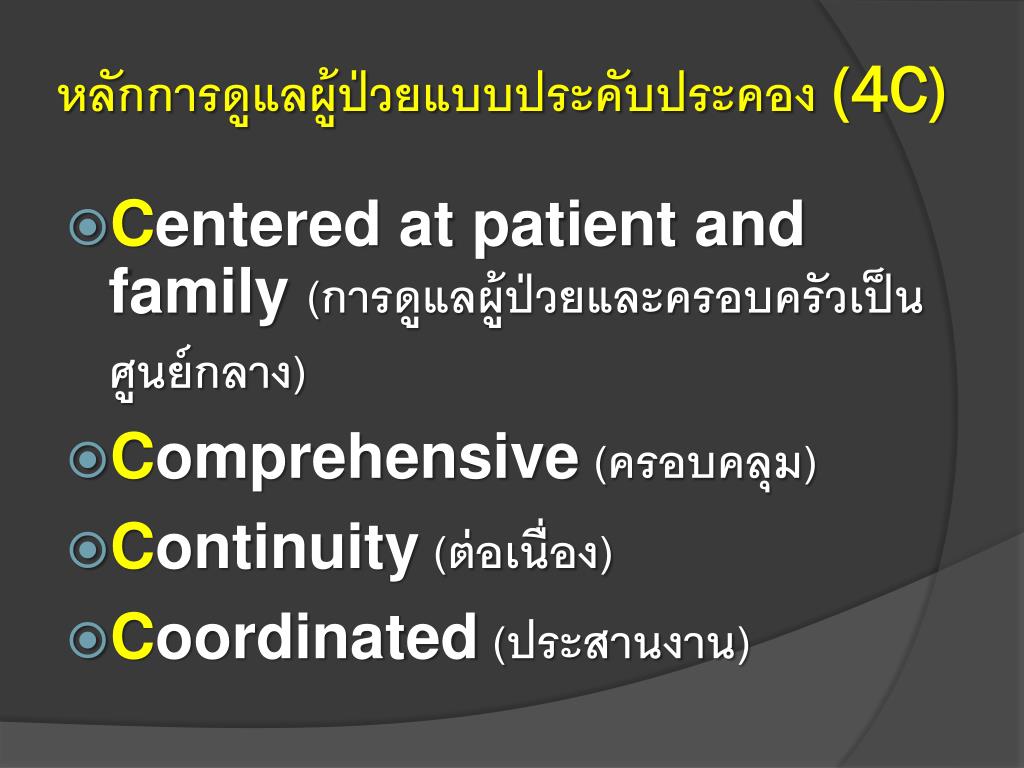 หลักการดูแลผู้ป่วยแบบประคับประคอง (4C)

Centered at patient and family (การดูแลผู้ป่วยและครอบครัวเป็นศูนย์กลาง)

Comprehensive (ครอบคลุม)

Continuity (ต่อเนื่อง)

Coordinated (ประสานงาน)